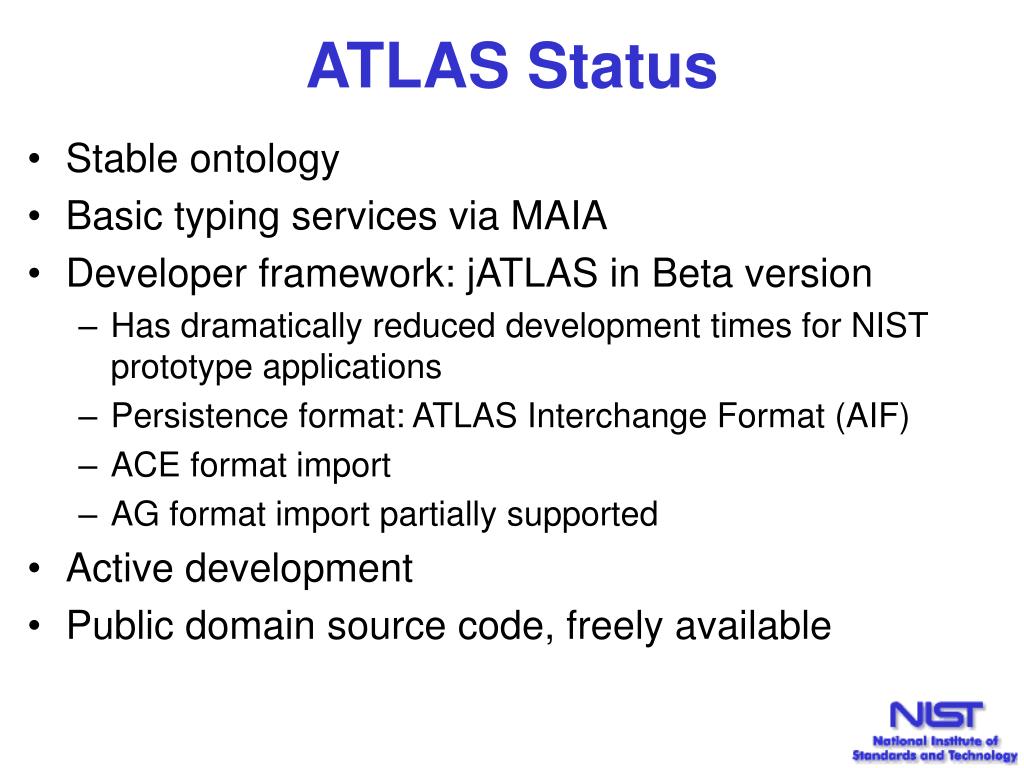 ATLAS Status

• Stable ontology
• Basic typing services via MAIA
• Developer framework: jATLAS in Beta version
– Has dramatically reduced development times for NIST prototype applications
– Persistence format: ATLAS Interchange Format (AIF)
– ACE format import
– AG format import partially supported
• Active development
• Public domain source code, freely available

NIST
National Institute of Standards and Technology